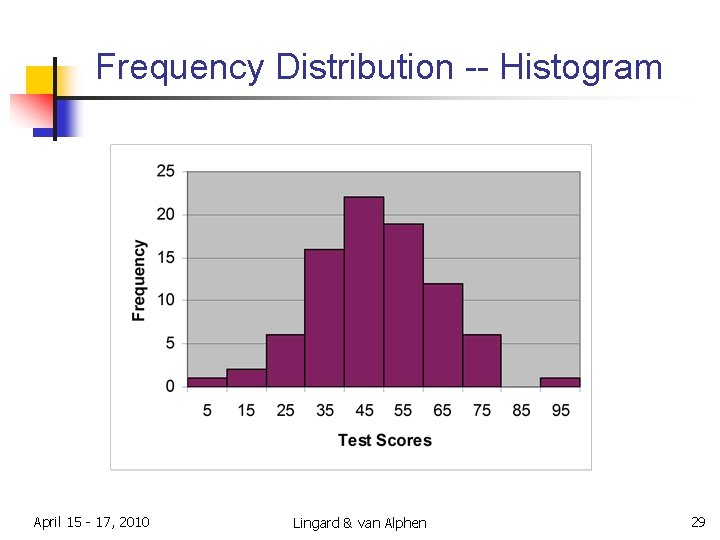 Frequency Distribution -- Histogram

25
20
15
10
5
0

Frequency

5 15 25 35 45 55 65 75 85 95

Test Scores

April 15 - 17, 2010

Lingard & van Alphen

29